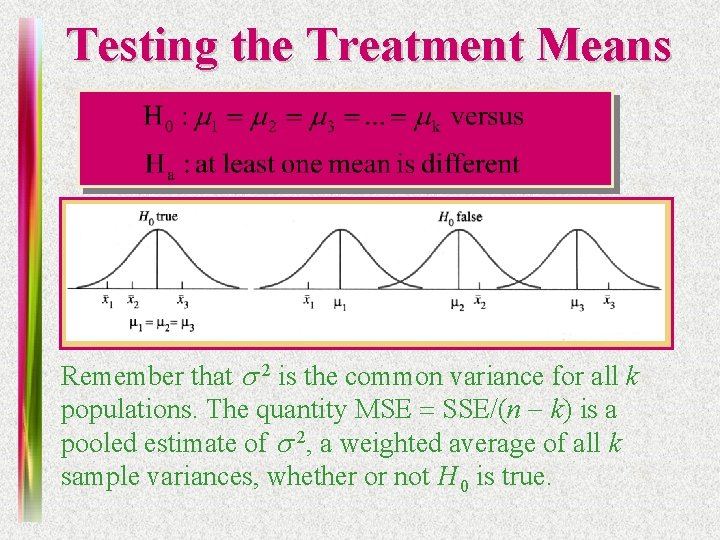 Testing the Treatment Means

$H_0 : \mu_1 = \mu_2 = \mu_3 = ... = \mu_k$ versus

$H_a$ : at least one mean is different

$H_0$ true

$\bar{x}_1$ $\bar{x}_2$ $\bar{x}_3$

$\mu_1 = \mu_2 = \mu_3$

$H_0$ false

$\bar{x}_1$ $\mu_1$ $\mu_2$ $\bar{x}_2$ $\mu_3$ $\bar{x}_3$

Remember that $\sigma^2$ is the common variance for all $k$ populations. The quantity MSE = SSE/($n - k$) is a pooled estimate of $\sigma^2$, a weighted average of all $k$ sample variances, whether or not $H_0$ is true.